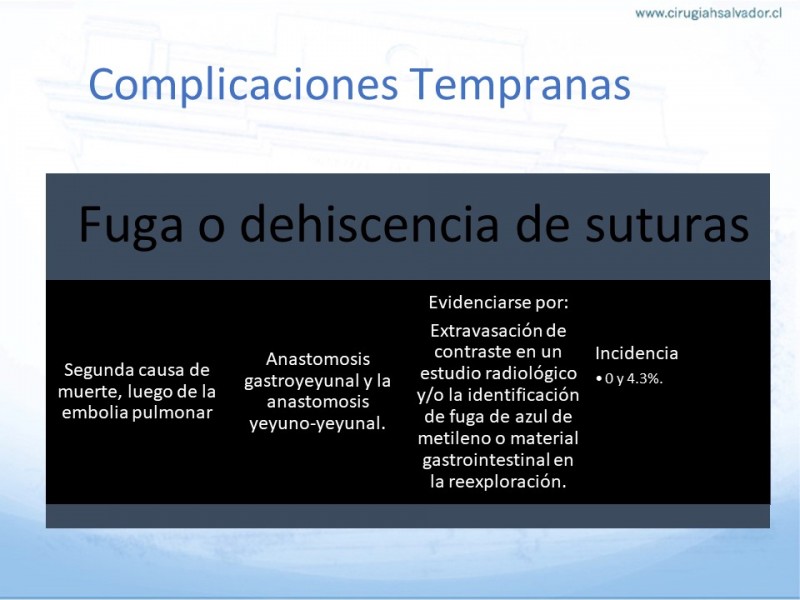 www.cirugiahsalvador.cl

Complicaciones Tempranas

Fuga o dehiscencia de suturas

Segunda causa de muerte, luego de la embolia pulmonar

Anastomosis gastroyeyunal y la anastomosis yeyuno-yeyunal.

Evidenciarse por:

Extravasación de contraste en un estudio radiológico y/o la identificación de fuga de azul de metileno o material gastrointestinal en la reexploración.

Incidencia

• 0 y 4.3%.